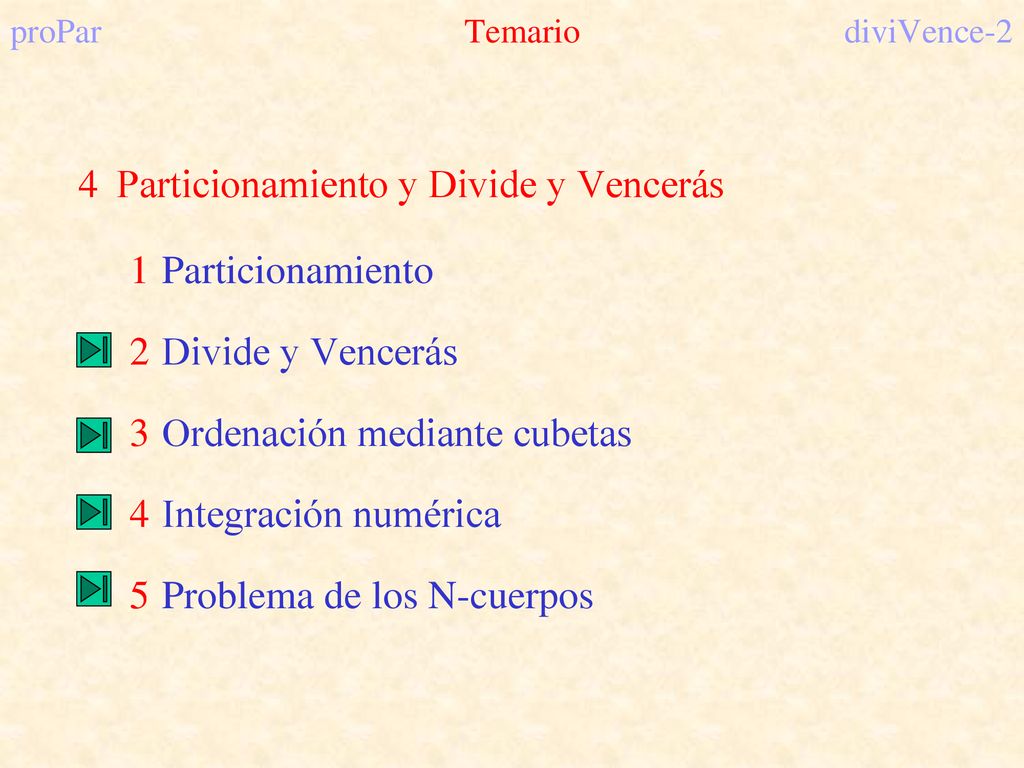 proPar Temario diviVence-2

4 Particionamiento y Divide y Vencerás

1 Particionamiento

2 Divide y Vencerás

3 Ordenación mediante cubetas

4 Integración numérica

5 Problema de los N-cuerpos